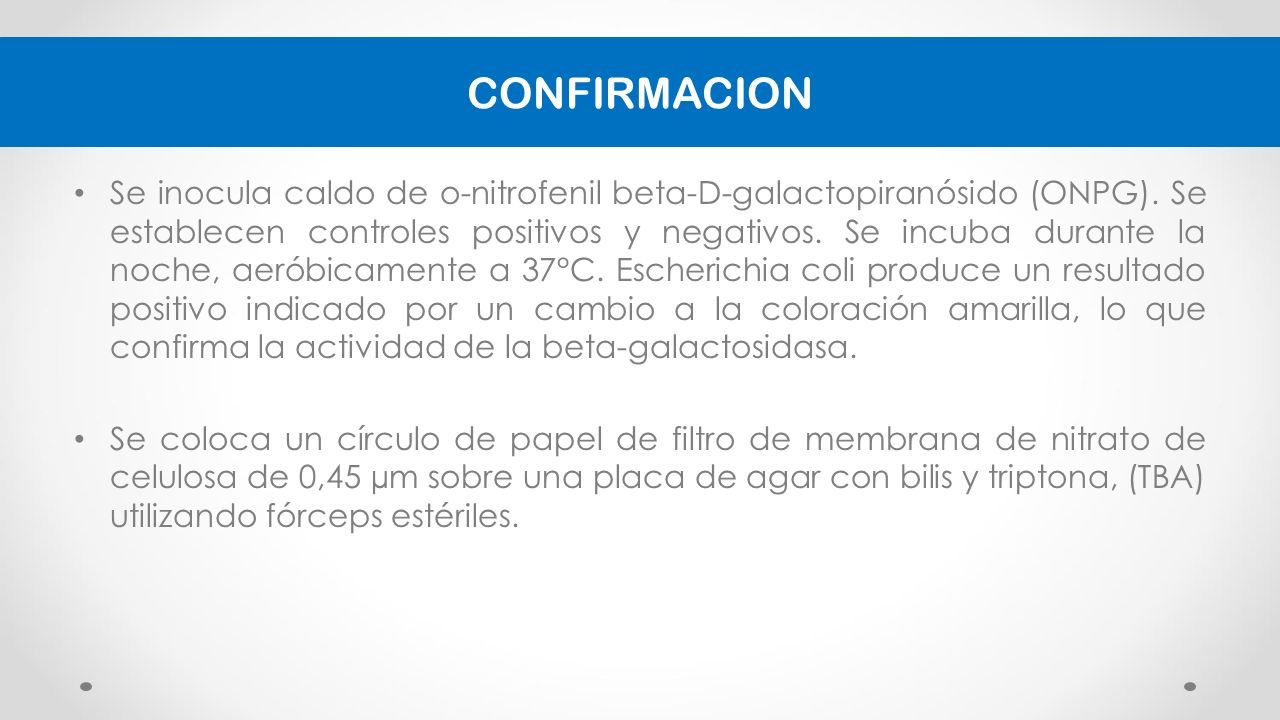 CONFIRMACION

• Se inocula caldo de o-nitrofenil beta-D-galactopiranósido (ONPG). Se establecen controles positivos y negativos. Se incuba durante la noche, aeróbicamente a 37°C. Escherichia coli produce un resultado positivo indicado por un cambio a la coloración amarilla, lo que confirma la actividad de la beta-galactosidasa.

• Se coloca un círculo de papel de filtro de membrana de nitrato de celulosa de 0,45 µm sobre una placa de agar con bilis y triptona, (TBA) utilizando fórceps estériles.